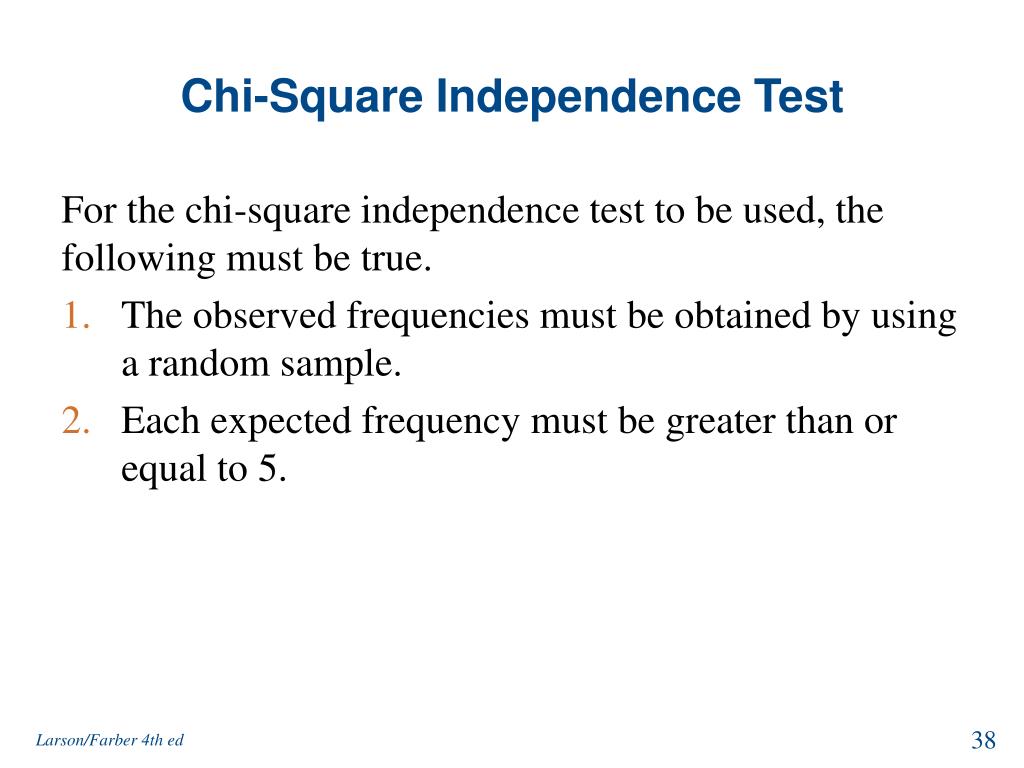 Chi-Square Independence Test

For the chi-square independence test to be used, the following must be true.

1. The observed frequencies must be obtained by using a random sample.
2. Each expected frequency must be greater than or equal to 5.

Larson/Farber 4th ed

38